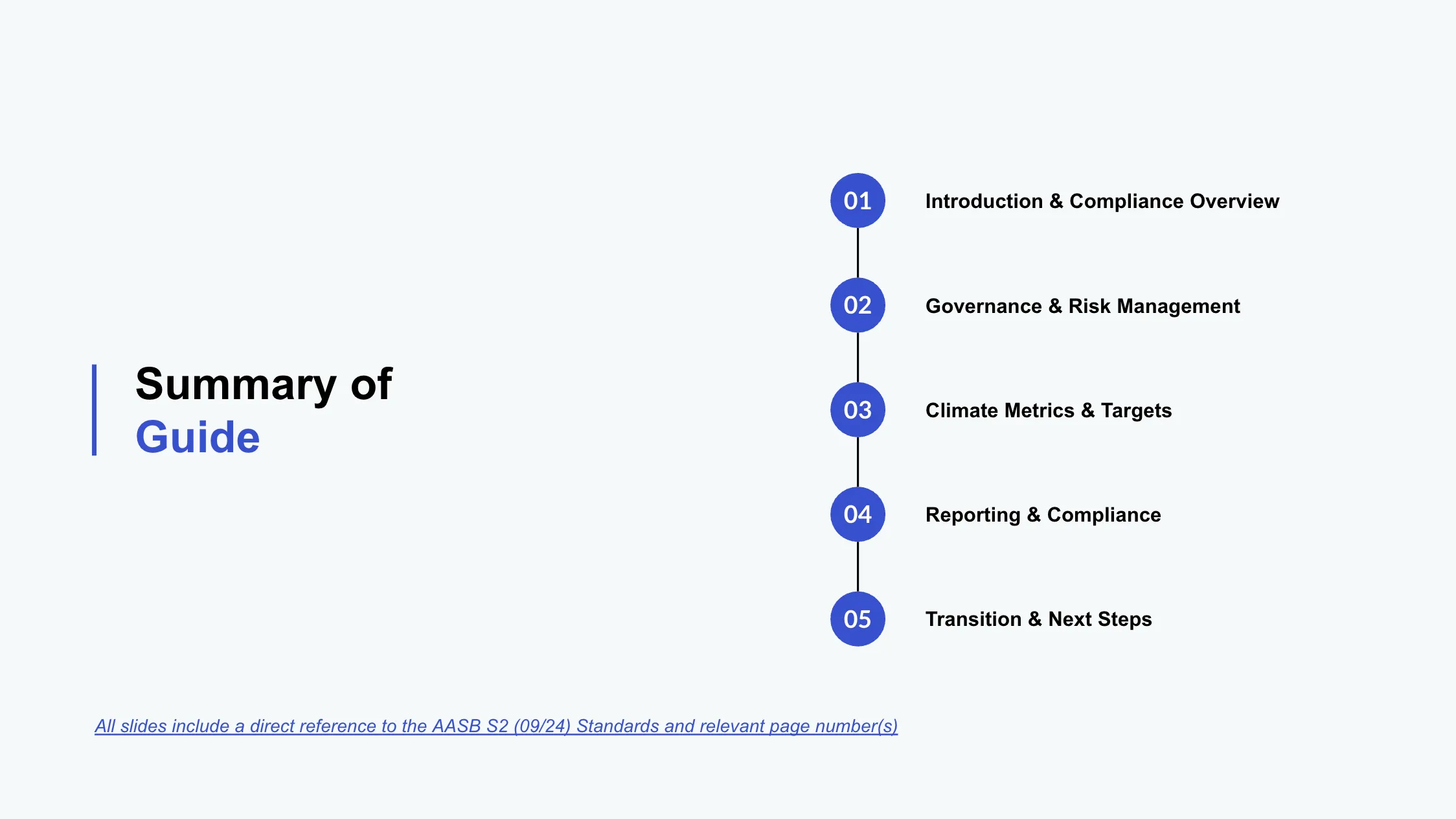 Summary of
Guide

01 Introduction & Compliance Overview

02 Governance & Risk Management

03 Climate Metrics & Targets

04 Reporting & Compliance

05 Transition & Next Steps

All slides include a direct reference to the AASB S2 (09/24) Standards and relevant page number(s)